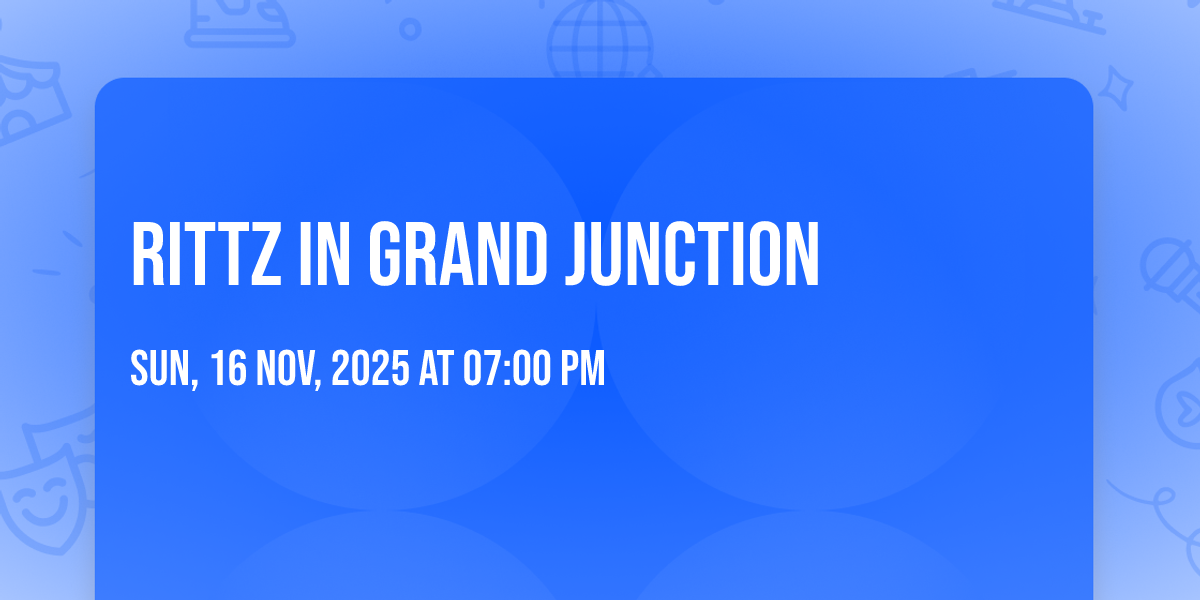 RITTZ IN GRAND JUNCTION

SUN, 16 NOV, 2025 AT 07:00 PM